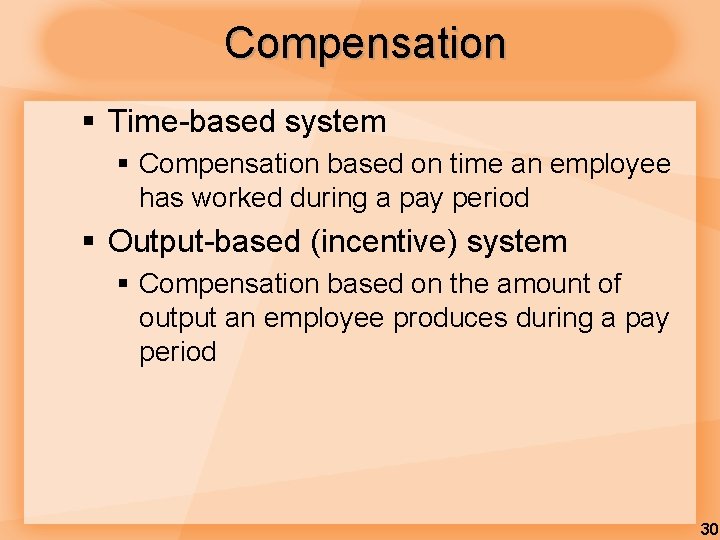 Compensation

▪ Time-based system

▪ Compensation based on time an employee has worked during a pay period

▪ Output-based (incentive) system

▪ Compensation based on the amount of output an employee produces during a pay period

30